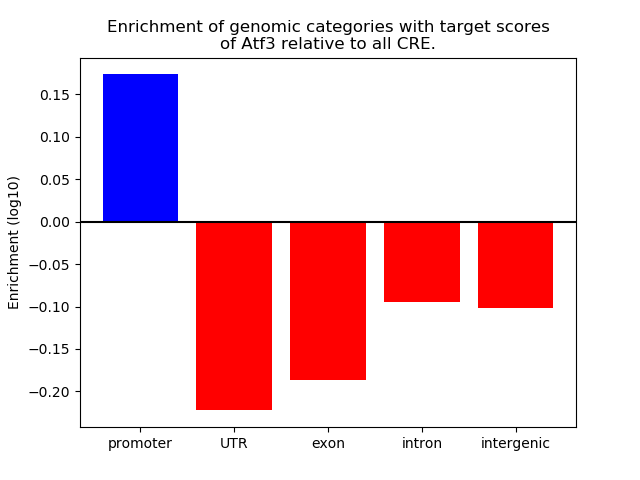 Enrichment of genomic categories with target scores of Atf3 relative to all CRE.

Enrichment (log10)

0.15
0.10
0.05
0.00
−0.05
−0.10
−0.15
−0.20

promoter
UTR
exon
intron
intergenic